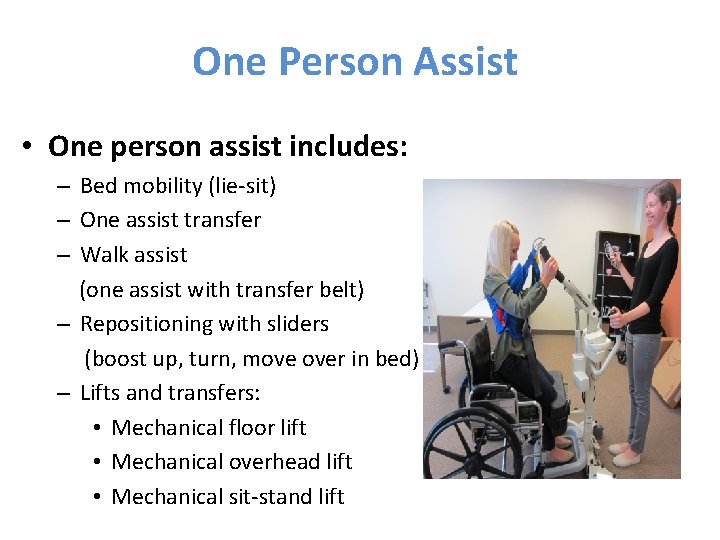 One Person Assist

• One person assist includes:
– Bed mobility (lie-sit)
– One assist transfer
– Walk assist
(one assist with transfer belt)
– Repositioning with sliders
(boost up, turn, move over in bed)
– Lifts and transfers:
• Mechanical floor lift
• Mechanical overhead lift
• Mechanical sit-stand lift